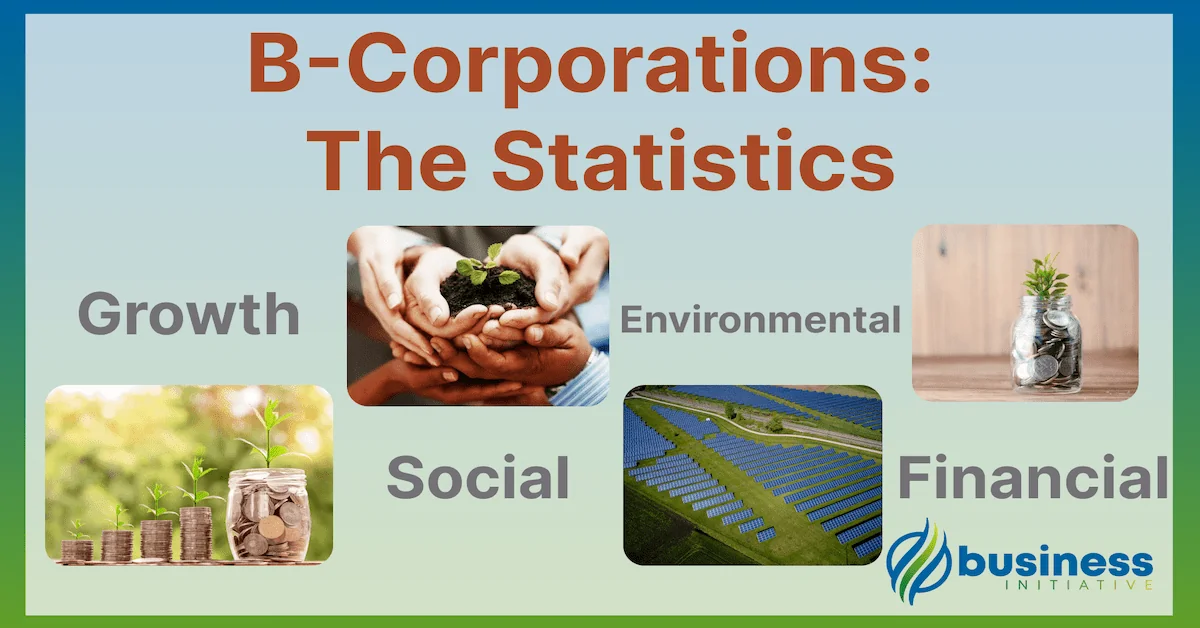 B-Corporations:
The Statistics

Growth

Environmental

Social

Financial

business
INITIATIVE